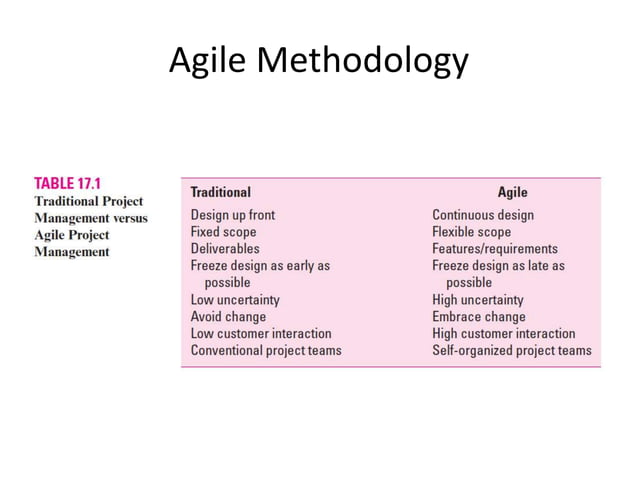 Agile Methodology

TABLE 17.1
Traditional Project Management versus Agile Project Management

| Traditional | Agile |
|---|---|
| Design up front | Continuous design |
| Fixed scope | Flexible scope |
| Deliverables | Features/requirements |
| Freeze design as early as possible | Freeze design as late as possible |
| Low uncertainty | High uncertainty |
| Avoid change | Embrace change |
| Low customer interaction | High customer interaction |
| Conventional project teams | Self-organized project teams |